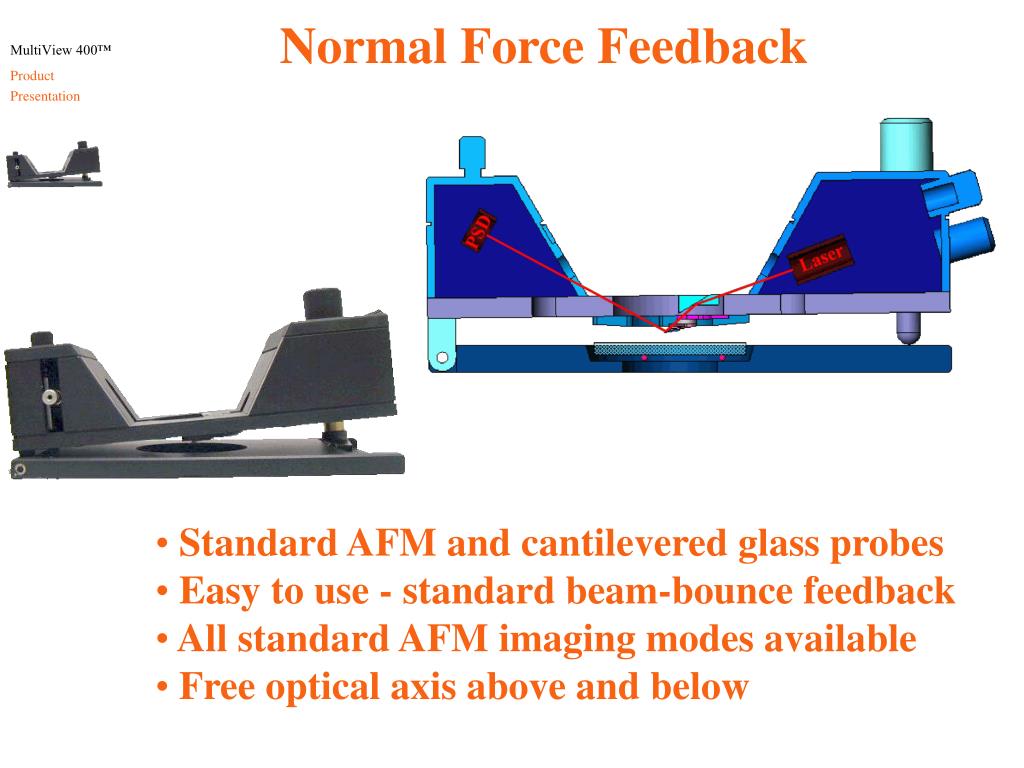 MultiView 400™
Product
Presentation

Normal Force Feedback

PSD
Laser

• Standard AFM and cantilevered glass probes
• Easy to use - standard beam-bounce feedback
• All standard AFM imaging modes available
• Free optical axis above and below